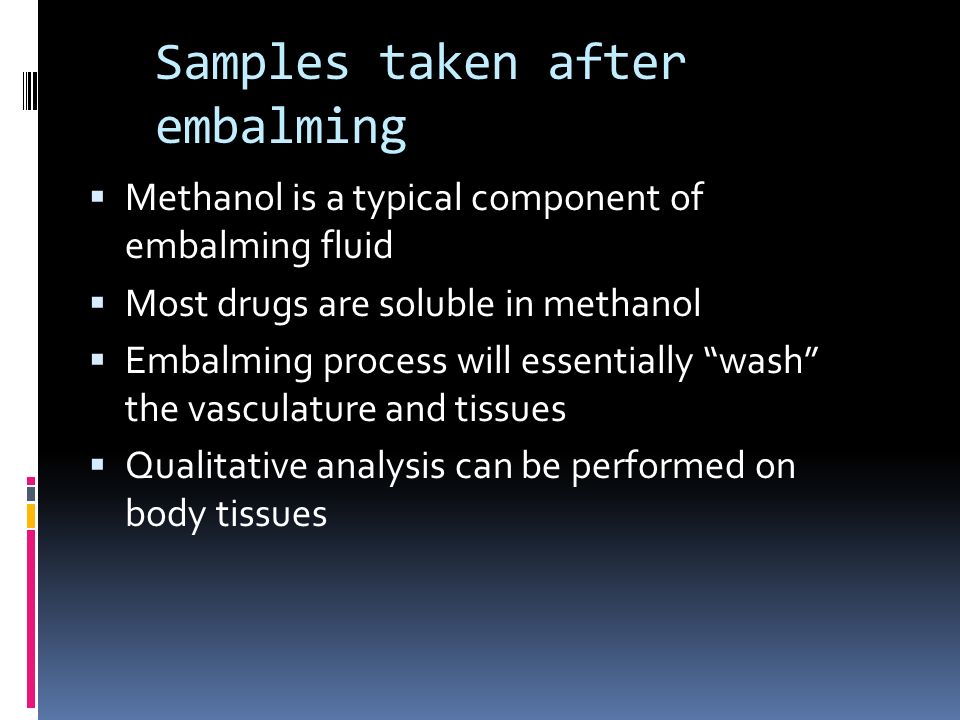 Samples taken after embalming

▪ Methanol is a typical component of embalming fluid
▪ Most drugs are soluble in methanol
▪ Embalming process will essentially “wash” the vasculature and tissues
▪ Qualitative analysis can be performed on body tissues